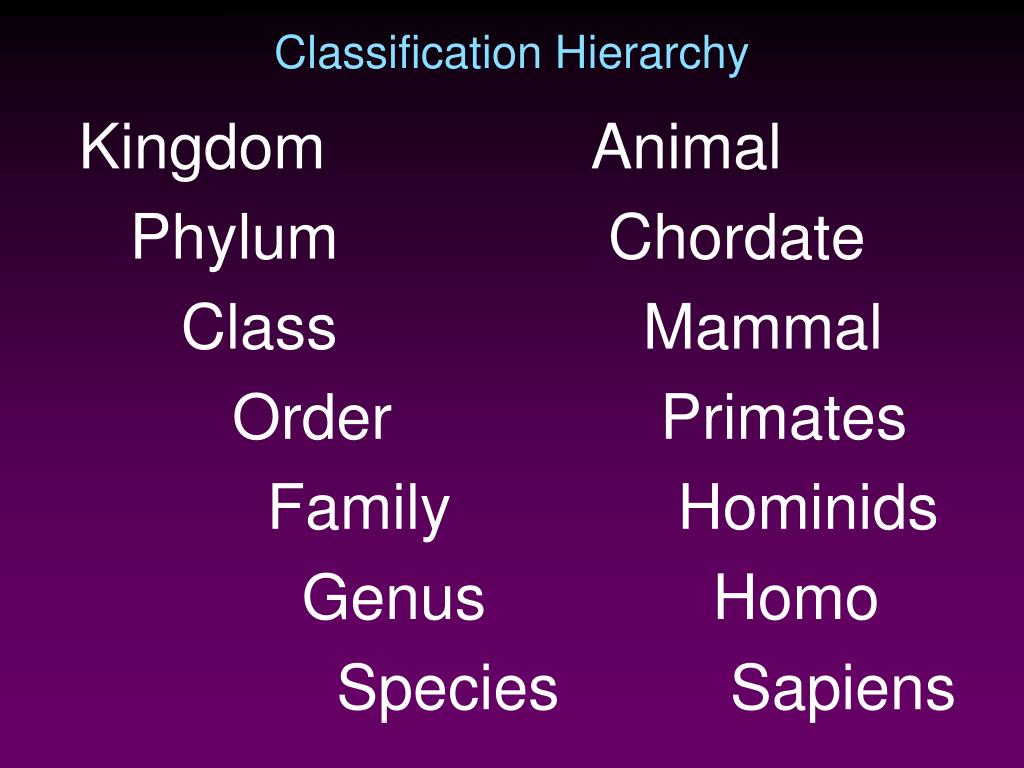 Classification Hierarchy

Kingdom Animal
Phylum Chordate
Class Mammal
Order Primates
Family Hominids
Genus Homo
Species Sapiens